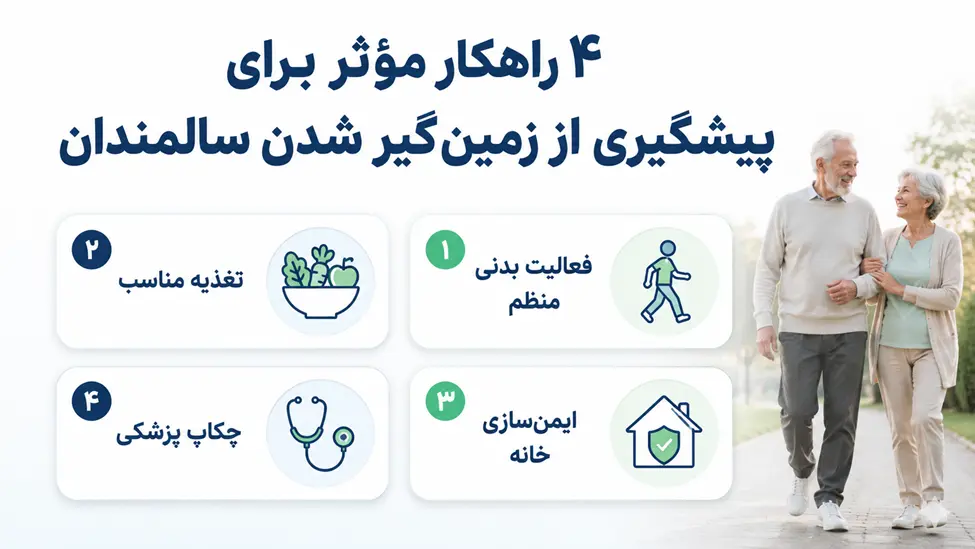 ۴ راهکار مؤثر برای
پیشگیری از زمین‌گیر شدن سالمندان

۱
فعالیت بدنی
منظم

۲
تغذیه مناسب

۳
ایمن‌سازی
خانه

۴
چکاپ پزشکی